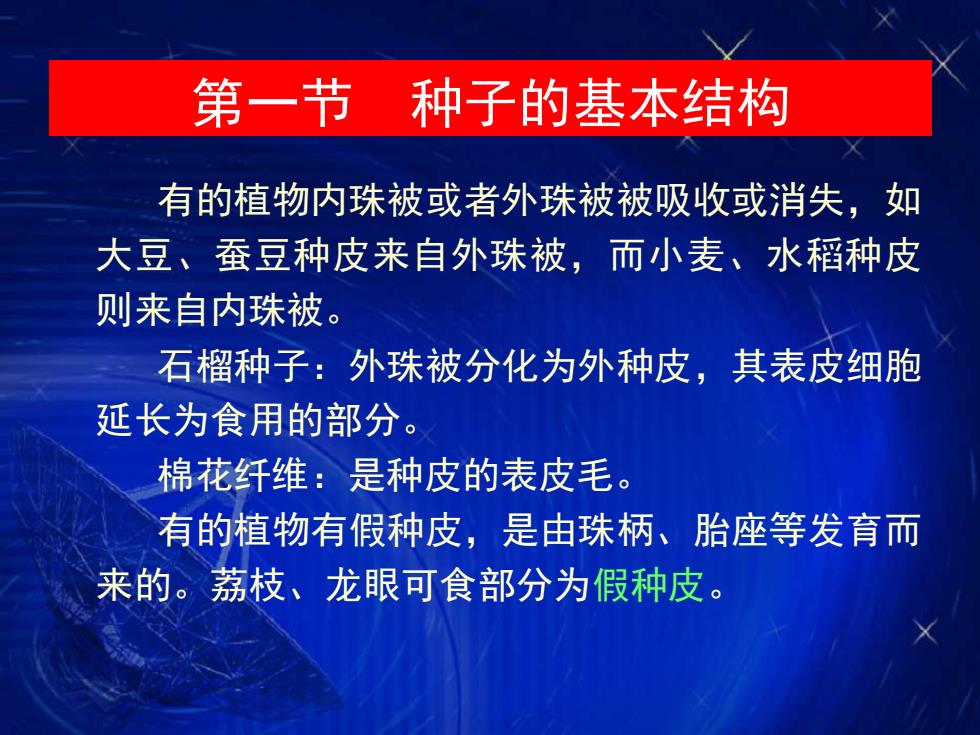 第一节　种子的基本结构

有的植物内珠被或者外珠被被吸收或消失，如大豆、蚕豆种皮来自外珠被，而小麦、水稻种皮则来自内珠被。

石榴种子：外珠被分化为外种皮，其表皮细胞延长为食用的部分。

棉花纤维：是种皮的表皮毛。

有的植物有假种皮，是由珠柄、胎座等发育而来的。荔枝、龙眼可食部分为假种皮。